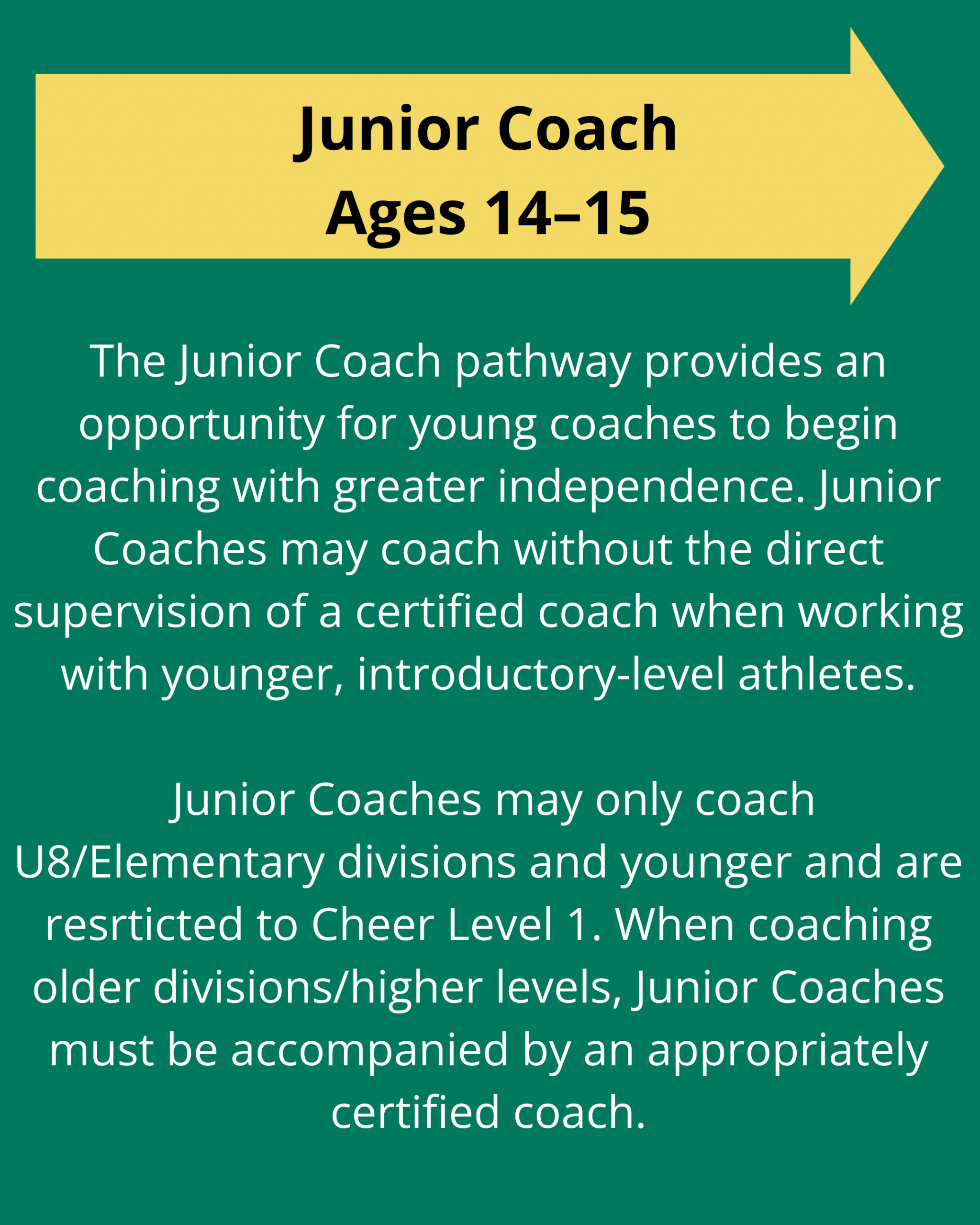 Junior Coach
Ages 14–15

The Junior Coach pathway provides an opportunity for young coaches to begin coaching with greater independence. Junior Coaches may coach without the direct supervision of a certified coach when working with younger, introductory-level athletes.

Junior Coaches may only coach U8/Elementary divisions and younger and are resrticted to Cheer Level 1. When coaching older divisions/higher levels, Junior Coaches must be accompanied by an appropriately certified coach.